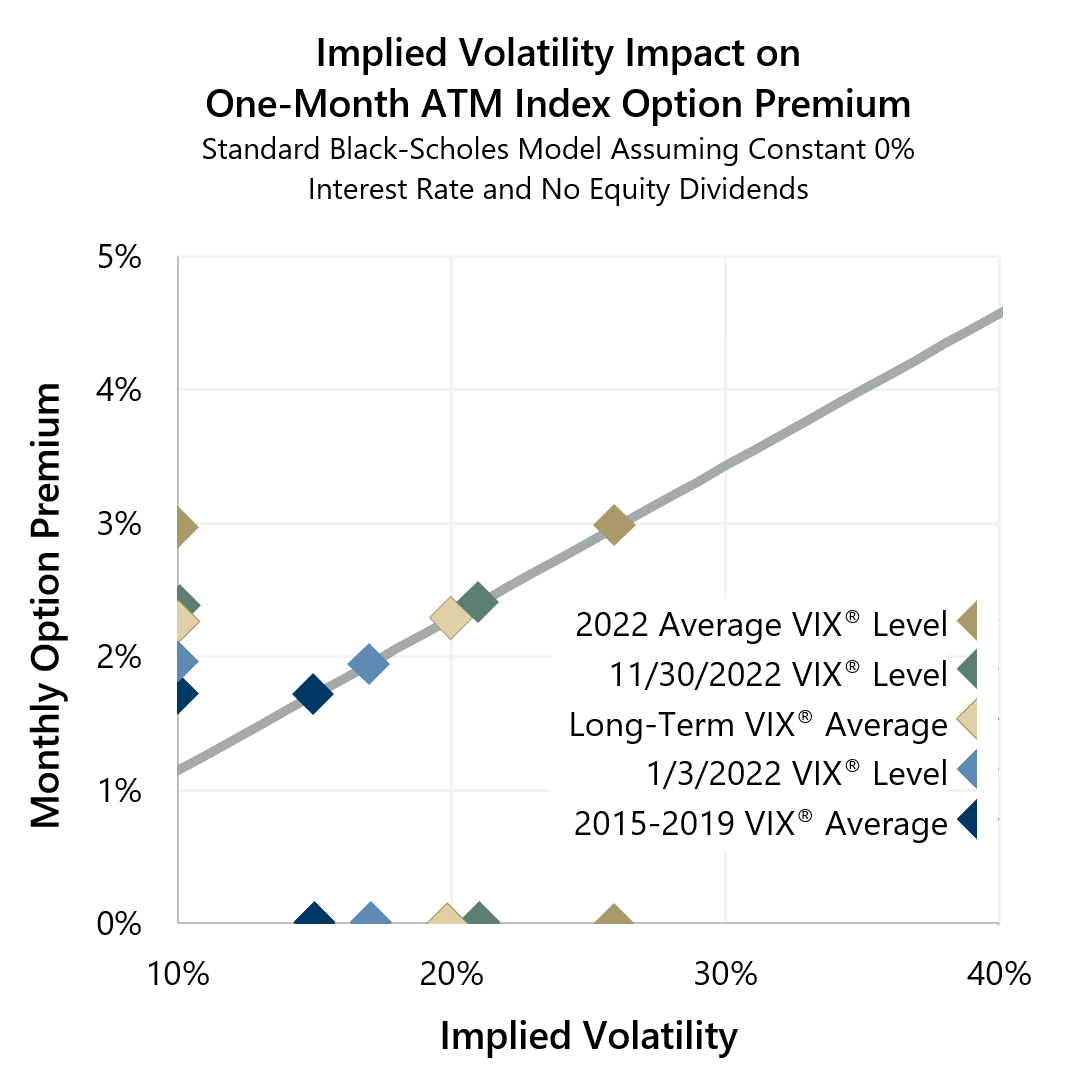 Implied Volatility Impact on
One-Month ATM Index Option Premium
Standard Black-Scholes Model Assuming Constant 0% Interest Rate and No Equity Dividends

Monthly Option Premium

5%
4%
3%
2%
1%
0%

2022 Average VIX® Level
11/30/2022 VIX® Level
Long-Term VIX® Average
1/3/2022 VIX® Level
2015-2019 VIX® Average

10%
20%
30%
40%

Implied Volatility